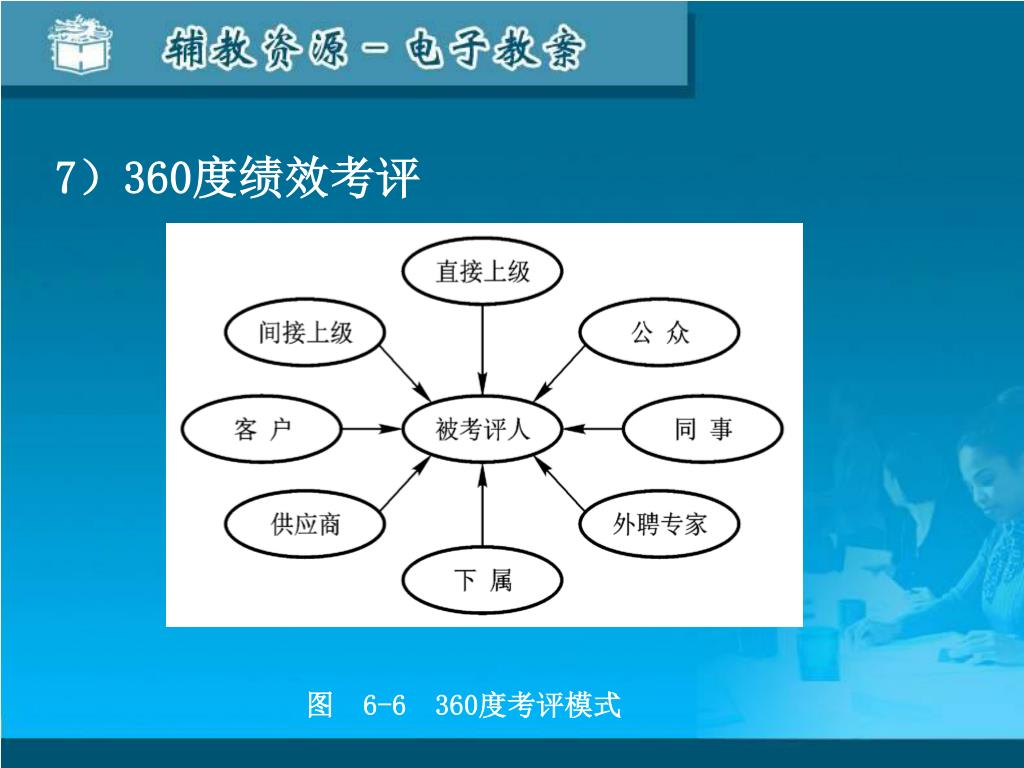 辅教资源－电子教案

7）360度绩效考评

直接上级
间接上级
公 众
客 户
被考评人
同 事
供应商
外聘专家
下 属

图 6-6 360度考评模式